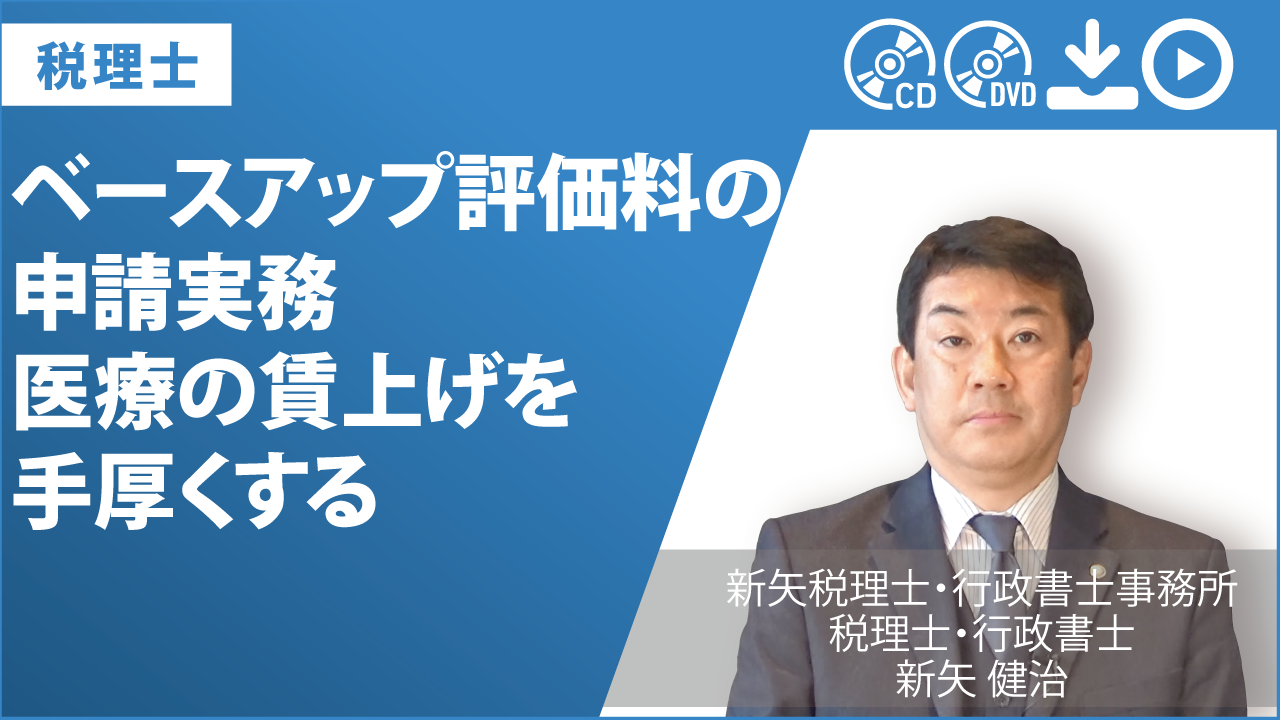 税理士

CD DVD

ベースアップ評価料の
申請実務
医療の賃上げを
手厚くする

新矢税理士・行政書士事務所
税理士・行政書士
新矢 健治